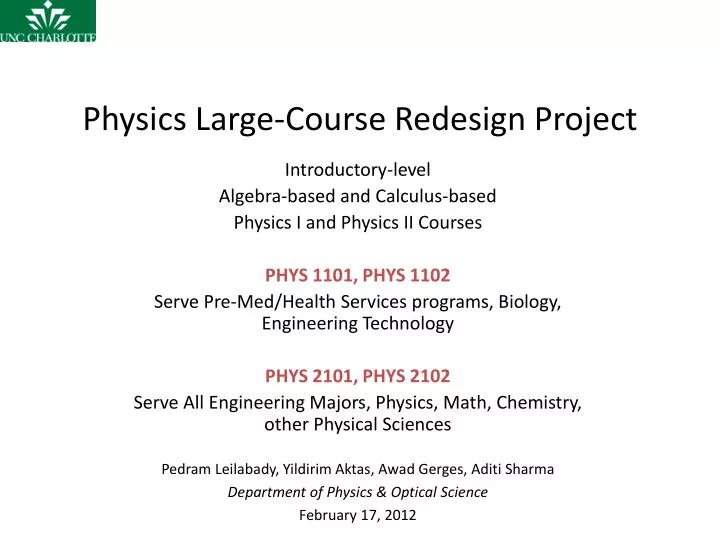 UNC CHARLOTTE

Physics Large-Course Redesign Project

Introductory-level
Algebra-based and Calculus-based
Physics I and Physics II Courses

PHYS 1101, PHYS 1102
Serve Pre-Med/Health Services programs, Biology, Engineering Technology

PHYS 2101, PHYS 2102
Serve All Engineering Majors, Physics, Math, Chemistry, other Physical Sciences

Pedram Leilabady, Yildirim Aktas, Awad Gerges, Aditi Sharma
Department of Physics & Optical Science
February 17, 2012